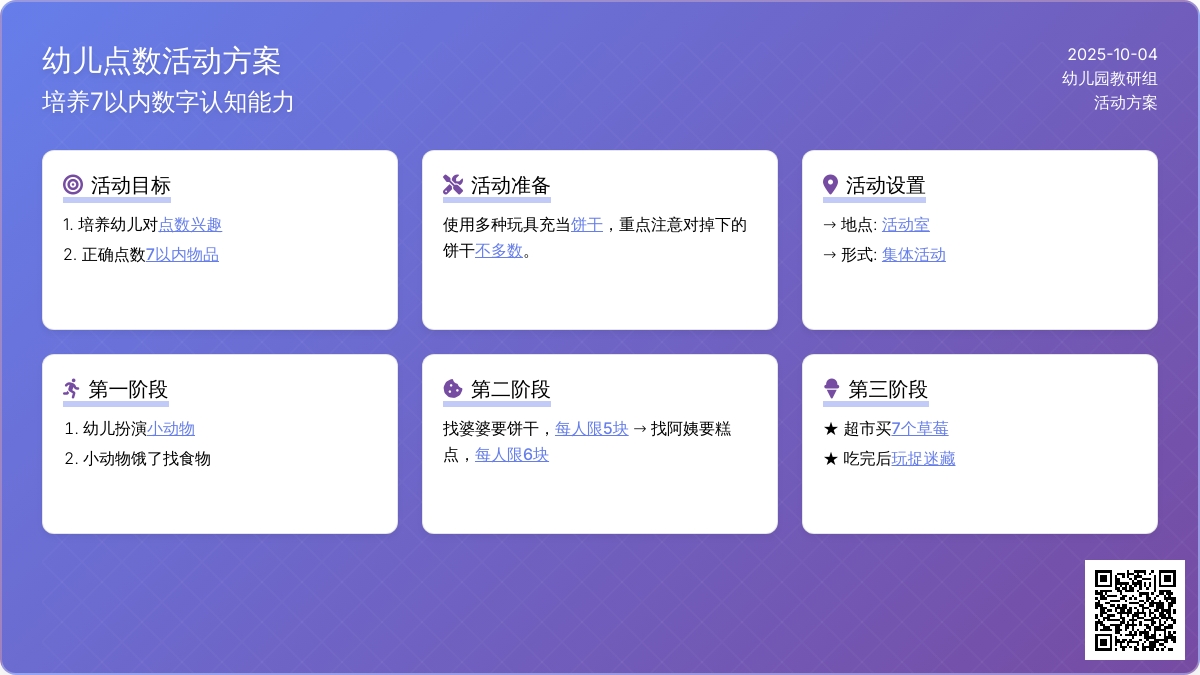 幼儿点数活动方案
培养7以内数字认知能力

2025-10-04
幼儿园教研组
活动方案

活动目标
1. 培养幼儿对点数兴趣
2. 正确点数7以内物品

活动准备
使用多种玩具充当饼干，重点注意对掉下的饼干不多数。

活动设置
→ 地点: 活动室
→ 形式: 集体活动

第一阶段
1. 幼儿扮演小动物
2. 小动物饿了找食物

第二阶段
找婆婆要饼干，每人限5块 → 找阿姨要糕点，每人限6块

第三阶段
★ 超市买7个草莓
★ 吃完后玩捉迷藏